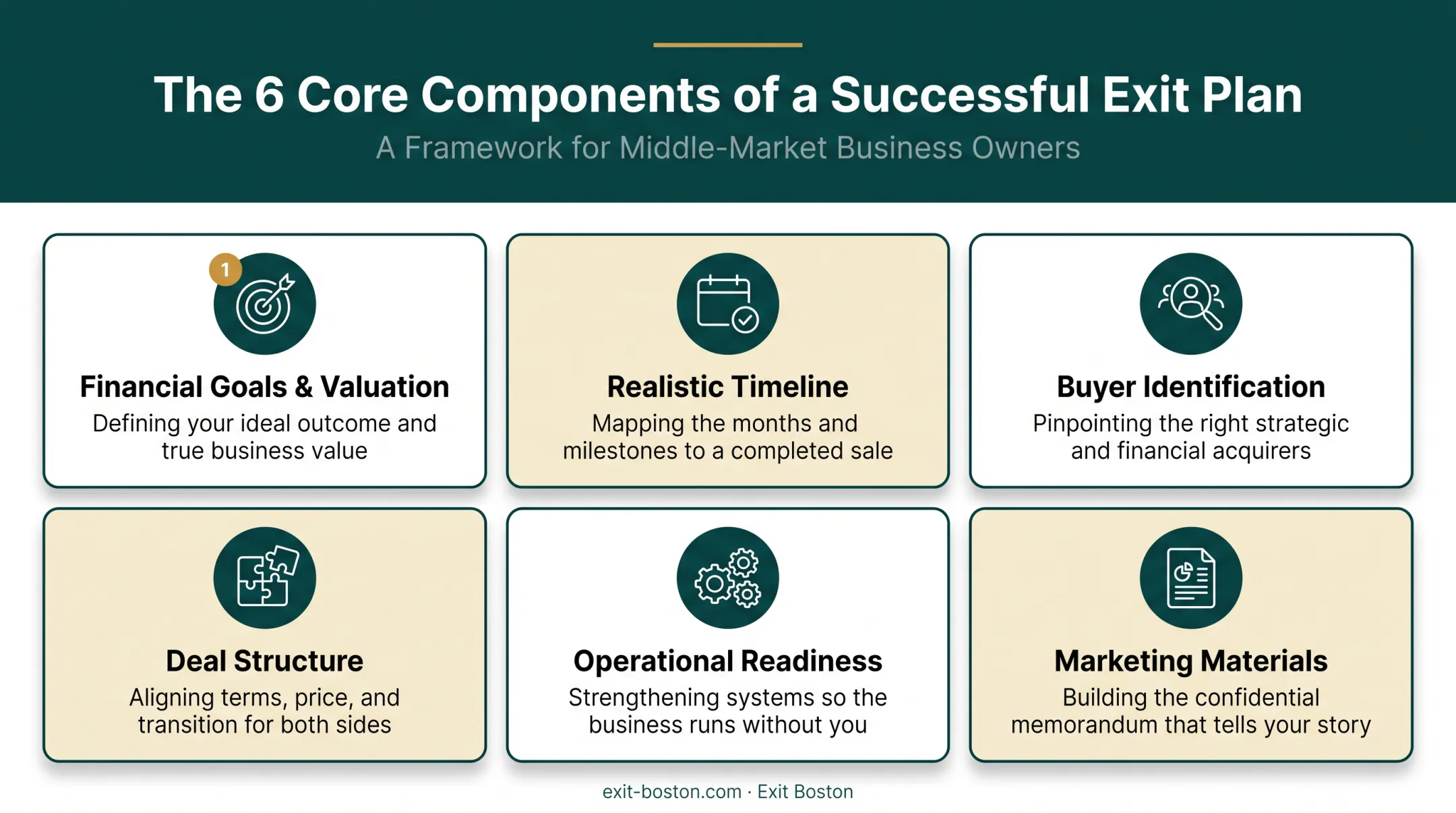 The 6 Core Components of a Successful Exit Plan

A Framework for Middle-Market Business Owners

1

Financial Goals & Valuation

Defining your ideal outcome and true business value

Realistic Timeline

Mapping the months and milestones to a completed sale

Buyer Identification

Pinpointing the right strategic and financial acquirers

Deal Structure

Aligning terms, price, and transition for both sides

Operational Readiness

Strengthening systems so the business runs without you

Marketing Materials

Building the confidential memorandum that tells your story

exit-boston.com · Exit Boston